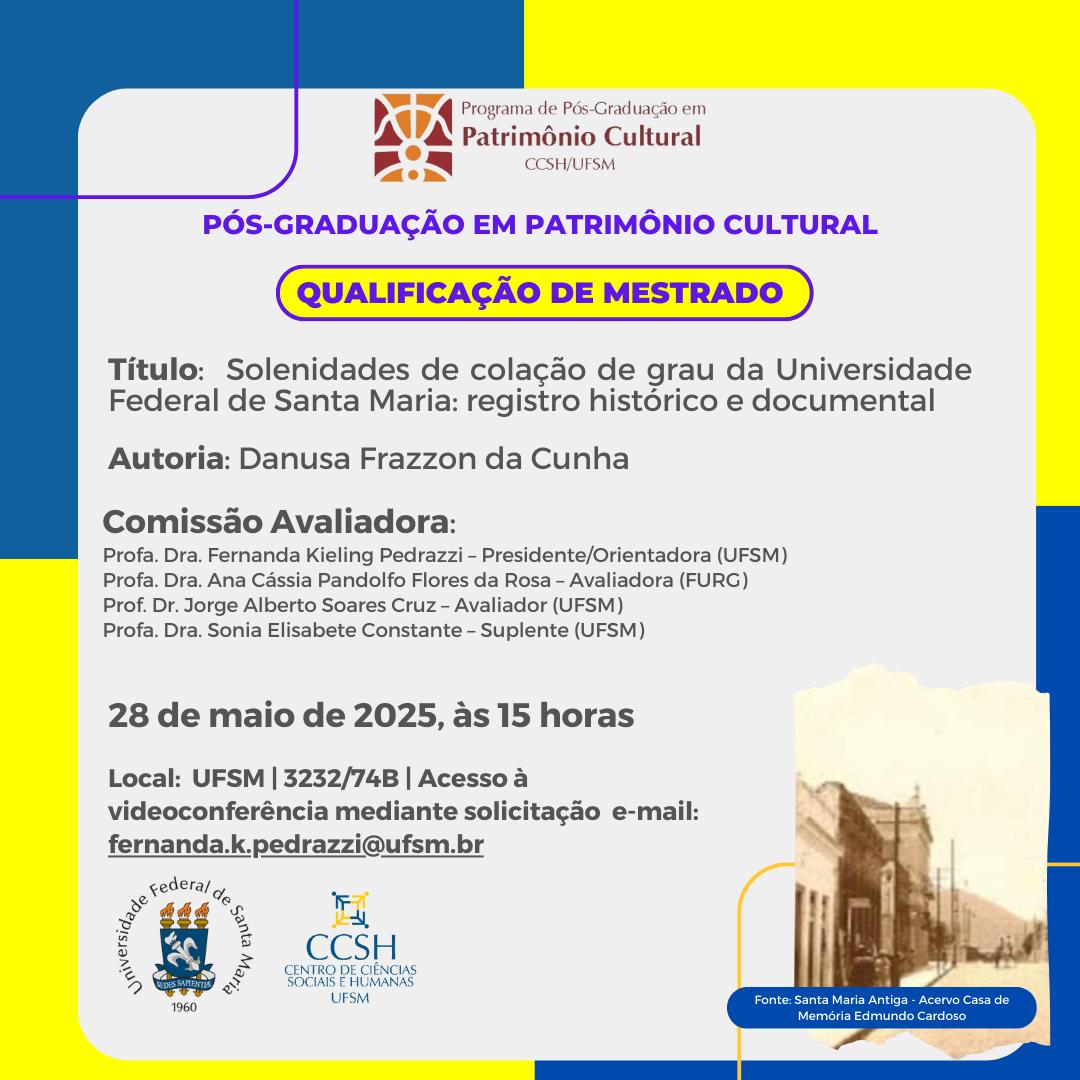 Programa de Pós-Graduação em
Patrimônio Cultural
CCSH/UFSM

PÓS-GRADUAÇÃO EM PATRIMÔNIO CULTURAL

QUALIFICAÇÃO DE MESTRADO

Título: Solenidades de colação de grau da Universidade Federal de Santa Maria: registro histórico e documental

Autoria: Danusa Frazzon da Cunha

Comissão Avaliadora:
Profa. Dra. Fernanda Kieling Pedrazzi – Presidente/Orientadora (UFSM)
Profa. Dra. Ana Cássia Pandolfo Flores da Rosa – Avaliadora (FURG)
Prof. Dr. Jorge Alberto Soares Cruz – Avaliador (UFSM)
Profa. Dra. Sonia Elisabete Constante – Suplente (UFSM)

28 de maio de 2025, às 15 horas

Local: UFSM | 3232/74B | Acesso à videoconferência mediante solicitação e-mail: fernanda.k.pedrazzi@ufsm.br

Universidade Federal de Santa Maria
SEDES SAPIENTIAE
1960

CCSH
CENTRO DE CIÊNCIAS SOCIAIS E HUMANAS
UFSM

Fonte: Santa Maria Antiga - Acervo Casa de Memória Edmundo Cardoso